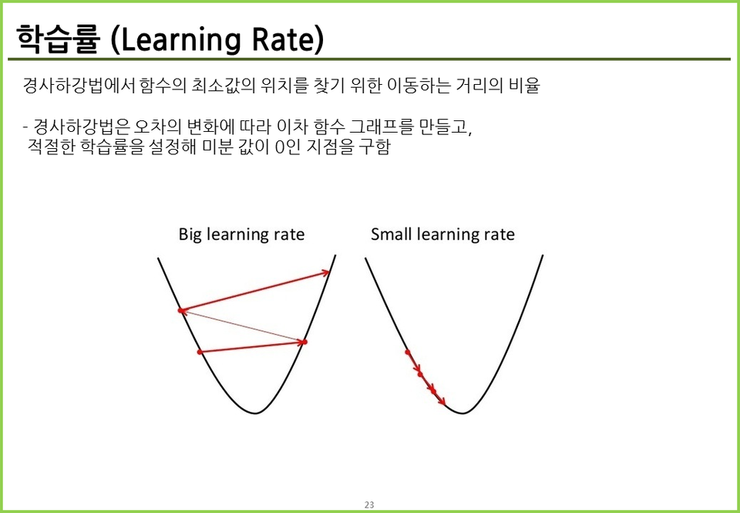 학습률 (Learning Rate)

경사하강법에서 함수의 최소값의 위치를 찾기 위한 이동하는 거리의 비율

- 경사하강법은 오차의 변화에 따라 이차 함수 그래프를 만들고, 적절한 학습률을 설정해 미분 값이 0인 지점을 구함

Big learning rate

Small learning rate

23